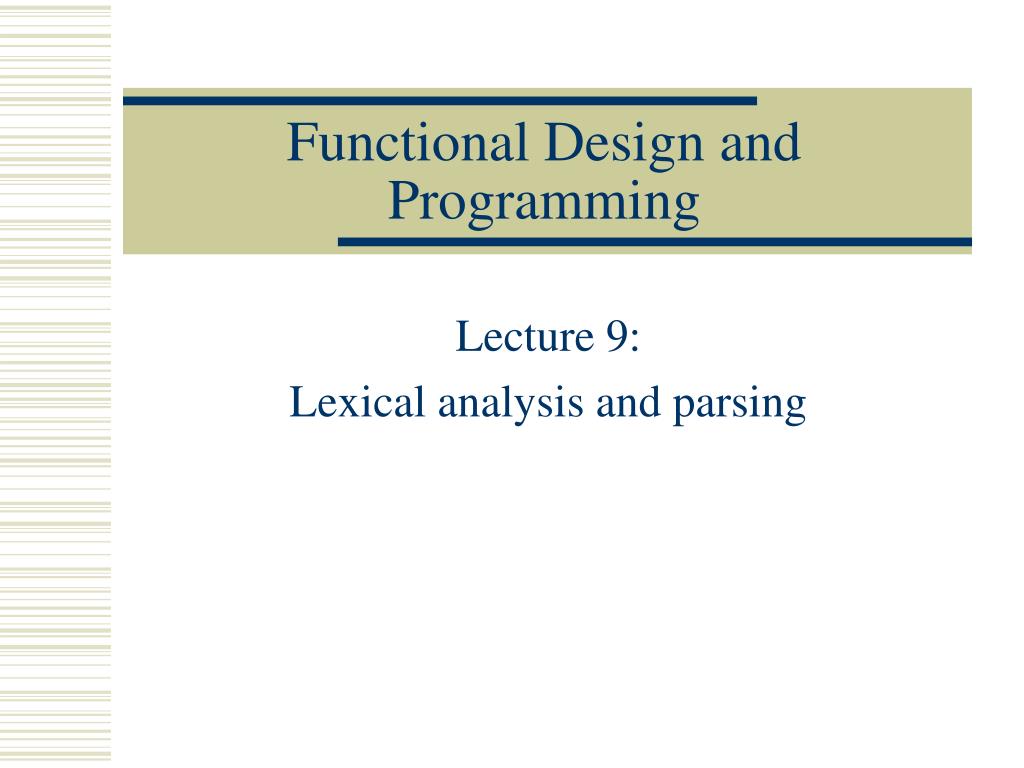 Functional Design and Programming

Lecture 9:
Lexical analysis and parsing